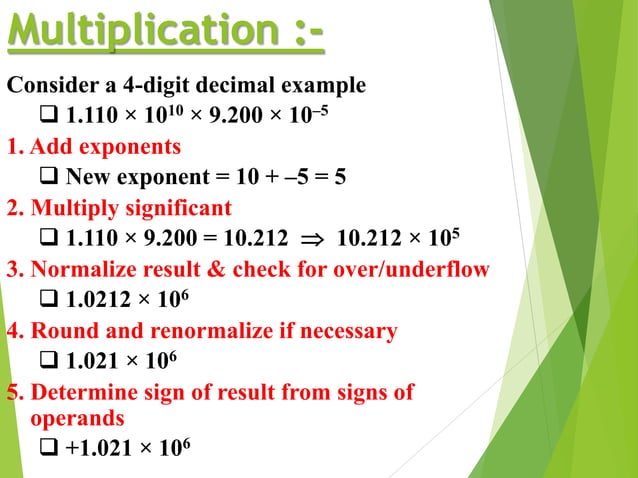 Multiplication :-

Consider a 4-digit decimal example

❑ $1.110 \times 10^{10} \times 9.200 \times 10^{-5}$

1. Add exponents

❑ New exponent = 10 + –5 = 5

2. Multiply significant

❑ $1.110 \times 9.200 = 10.212 \Rightarrow 10.212 \times 10^5$

3. Normalize result & check for over/underflow

❑ $1.0212 \times 10^6$

4. Round and renormalize if necessary

❑ $1.021 \times 10^6$

5. Determine sign of result from signs of operands

❑ $+1.021 \times 10^6$